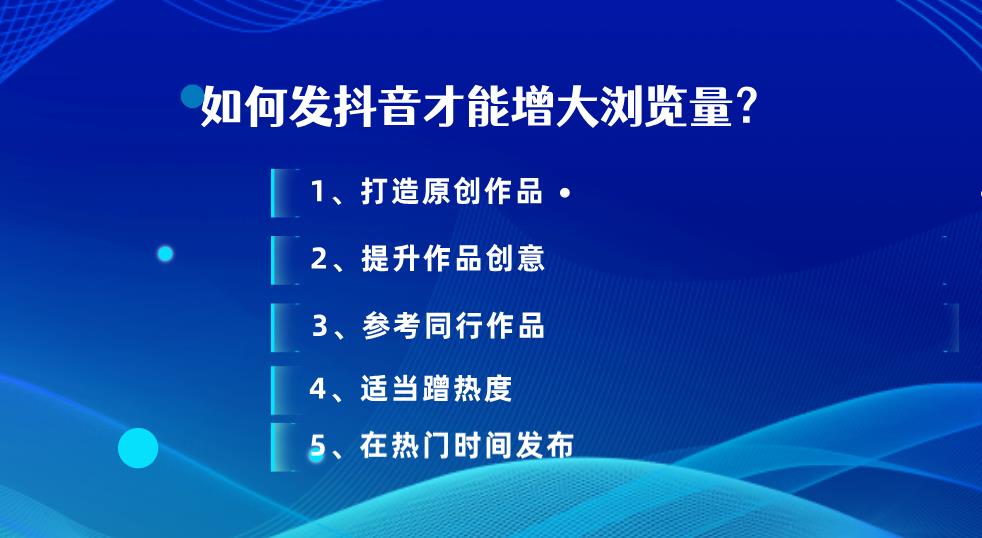 如何发抖音才能增大浏览量？

1、打造原创作品

2、提升作品创意

3、参考同行作品

4、适当蹭热度

5、在热门时间发布